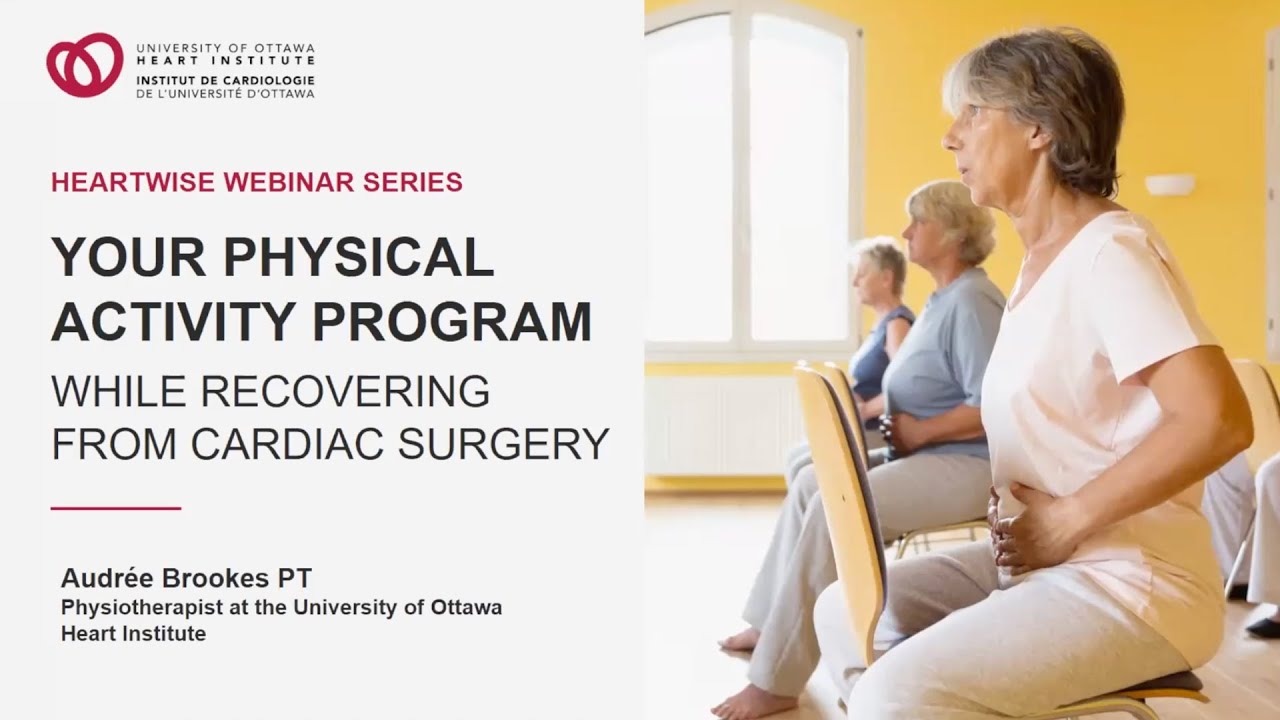 UNIVERSITY OF OTTAWA
HEART INSTITUTE
INSTITUT DE CARDIOLOGIE
DE L'UNIVERSITÉ D'OTTAWA

HEARTWISE WEBINAR SERIES

YOUR PHYSICAL ACTIVITY PROGRAM

WHILE RECOVERING FROM CARDIAC SURGERY

Audrée Brookes PT
Physiotherapist at the University of Ottawa Heart Institute